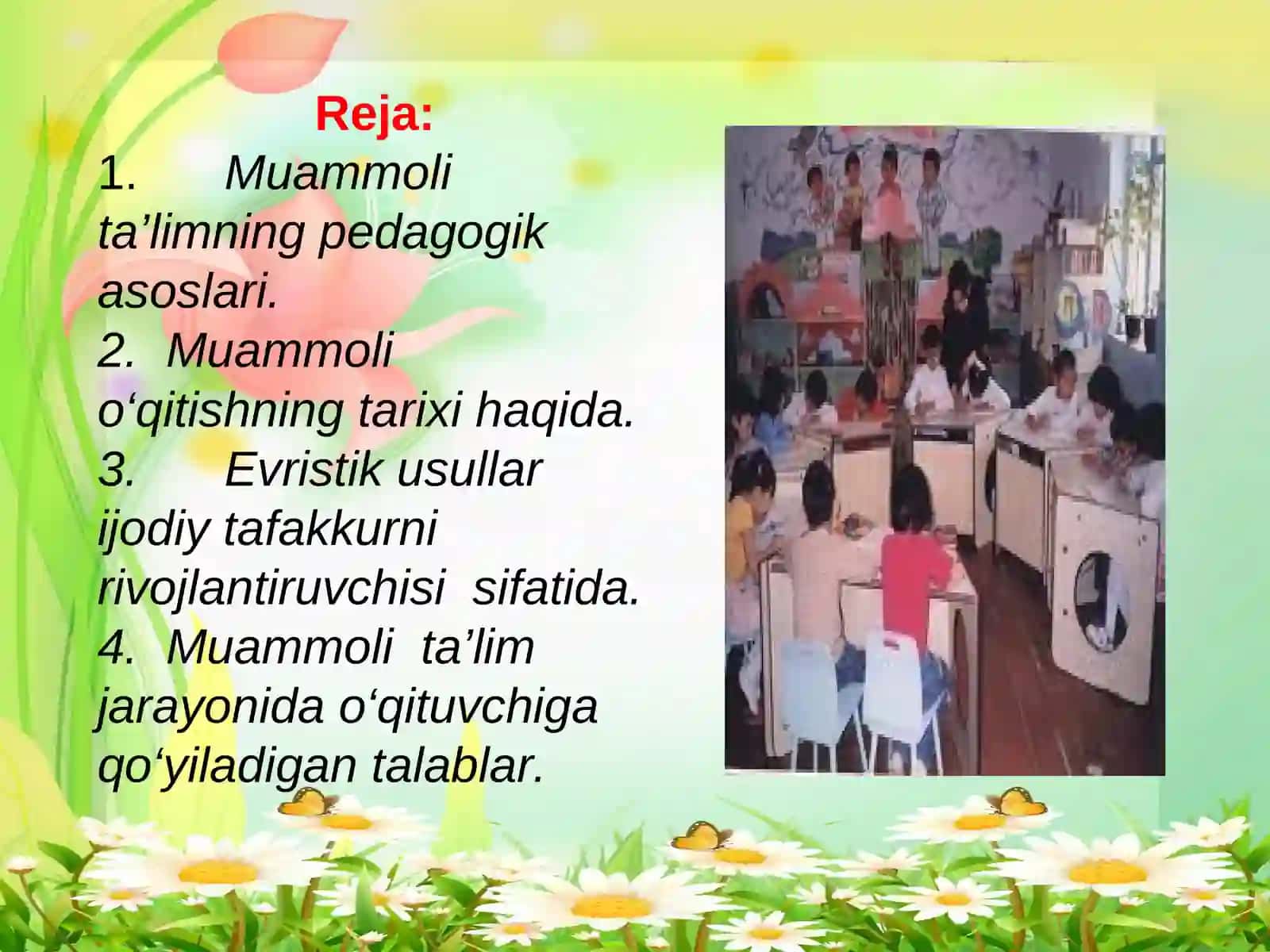 Reja:

1. Muammoli ta’limning pedagogik asoslari.
2. Muammoli o‘qitishning tarixi haqida.
3. Evristik usullar ijodiy tafakkurni rivojlantiruvchisi sifatida.
4. Muammoli ta’lim jarayonida o‘qituvchiga qo‘yiladigan talablar.